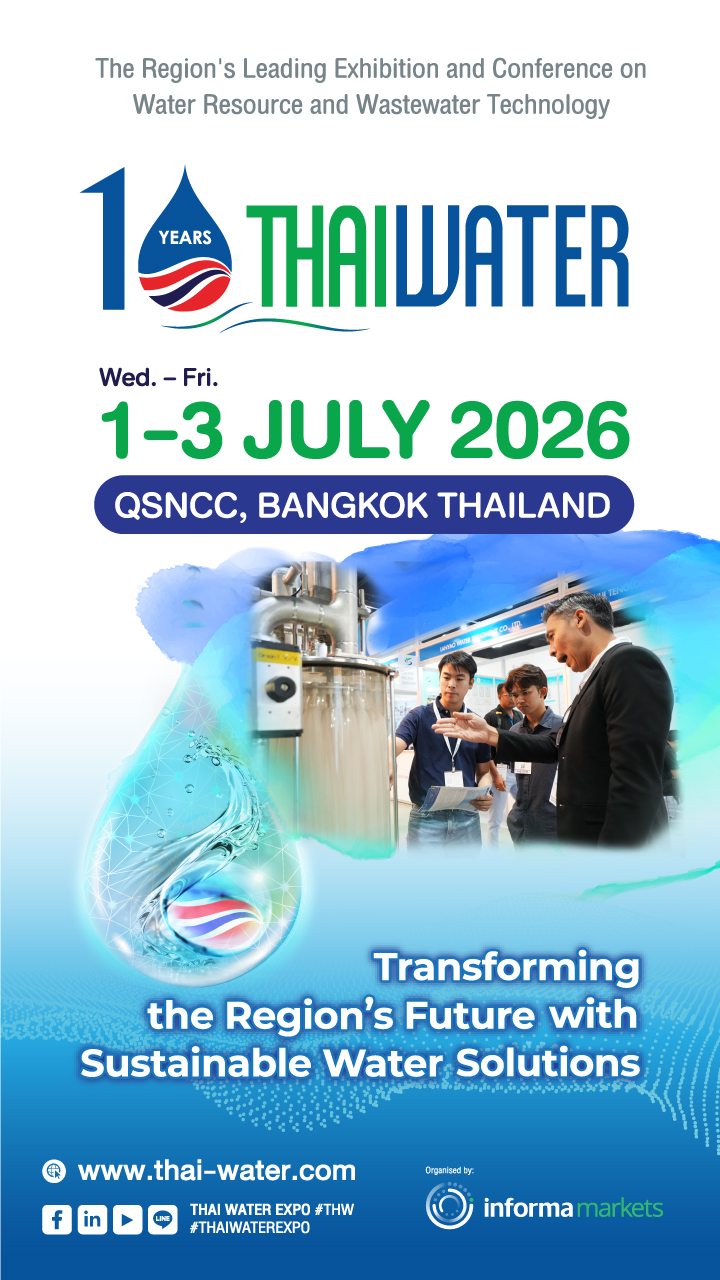 The Region's Leading Exhibition and Conference on Water Resource and Wastewater Technology

10 YEARS THAIWATER

Wed. – Fri.
1–3 JULY 2026
QSNCC, BANGKOK THAILAND

Transforming the Region's Future with Sustainable Water Solutions

www.thai-water.com

LINE

THAI WATER EXPO #THW
#THAIWATEREXPO

Organised by:
informa markets